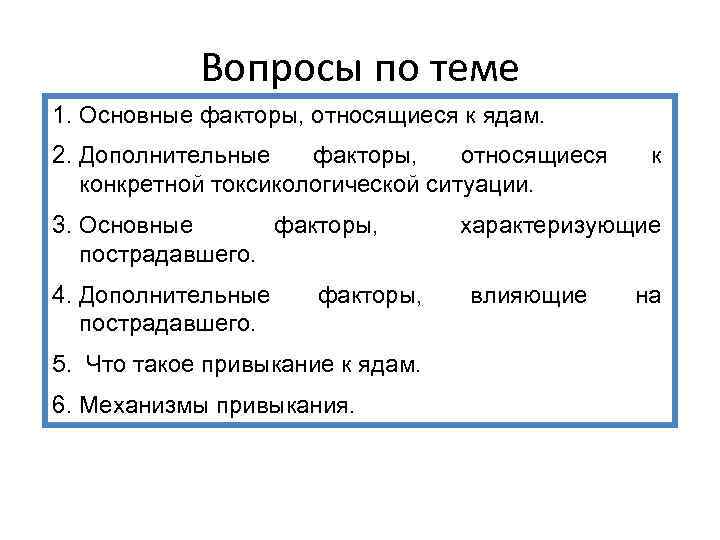 Вопросы по теме

1. Основные факторы, относящиеся к ядам.

2. Дополнительные факторы, относящиеся к конкретной токсикологической ситуации.

3. Основные факторы, характеризующие пострадавшего.

4. Дополнительные факторы, влияющие на пострадавшего.

5. Что такое привыкание к ядам.

6. Механизмы привыкания.